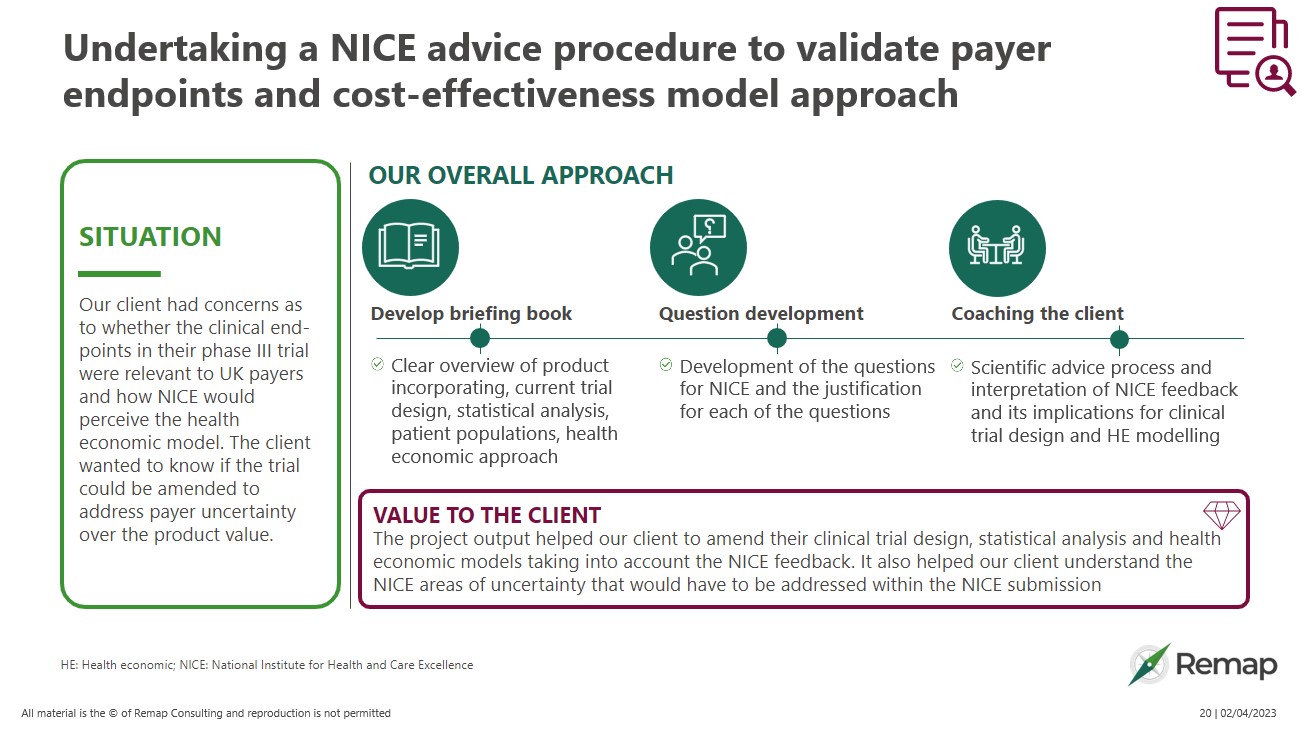 Undertaking a NICE advice procedure to validate payer endpoints and cost-effectiveness model approach

SITUATION

Our client had concerns as to whether the clinical end-points in their phase III trial were relevant to UK payers and how NICE would perceive the health economic model. The client wanted to know if the trial could be amended to address payer uncertainty over the product value.

OUR OVERALL APPROACH

Develop briefing book

Clear overview of product incorporating, current trial design, statistical analysis, patient populations, health economic approach

Question development

Development of the questions for NICE and the justification for each of the questions

Coaching the client

Scientific advice process and interpretation of NICE feedback and its implications for clinical trial design and HE modelling

VALUE TO THE CLIENT

The project output helped our client to amend their clinical trial design, statistical analysis and health economic models taking into account the NICE feedback. It also helped our client understand the NICE areas of uncertainty that would have to be addressed within the NICE submission

HE: Health economic; NICE: National Institute for Health and Care Excellence

Remap

All material is the © of Remap Consulting and reproduction is not permitted

20 | 02/04/2023